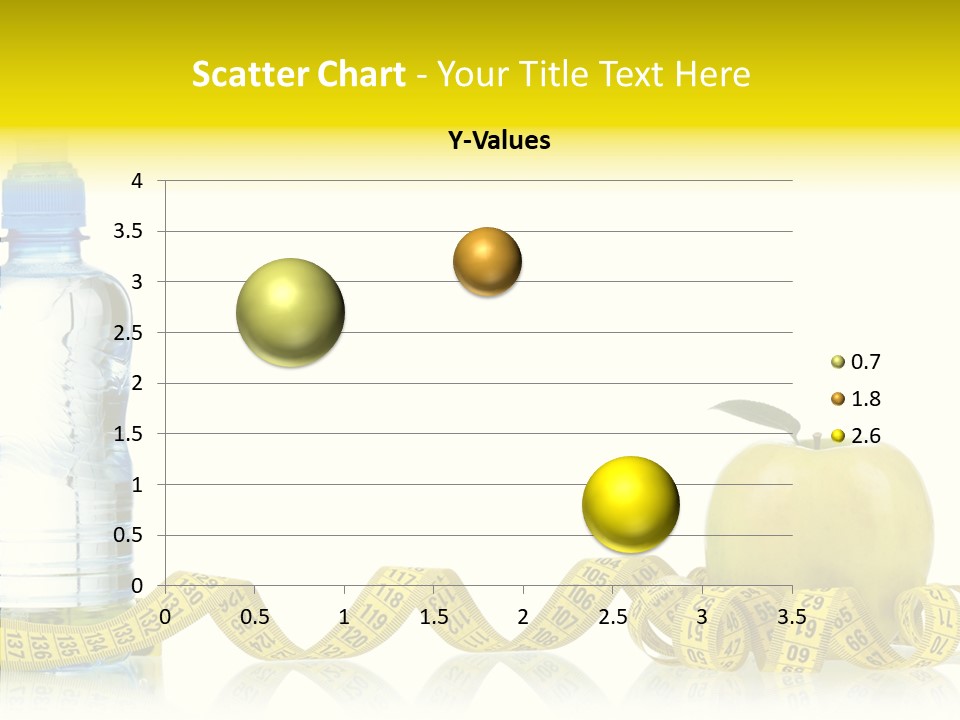 Scatter Chart - Your Title Text Here

Y-Values

4
3.5
3
2.5
2
1.5
1
0.5
0

0 0.5 1 1.5 2 2.5 3 3.5

0.7
1.8
2.6